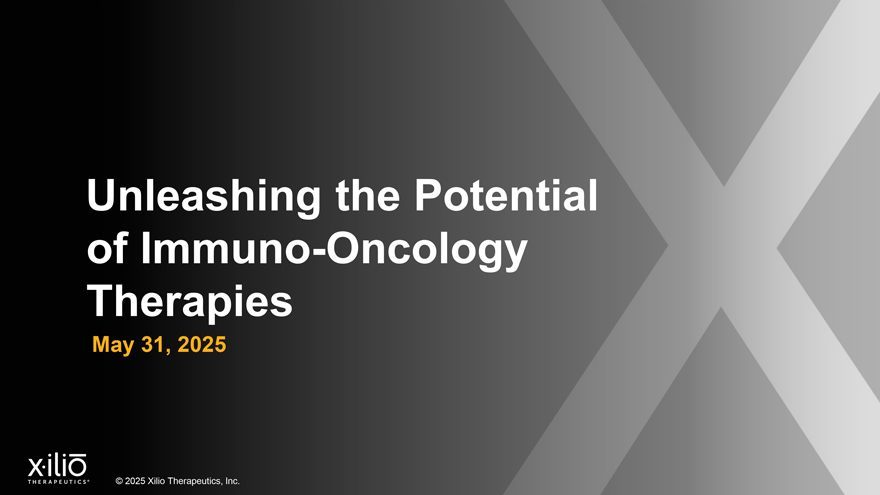 Unleashing the Potential of Immuno-Oncology Therapies

May 31, 2025

xilio THERAPEUTICS

© 2025 Xilio Therapeutics, Inc.